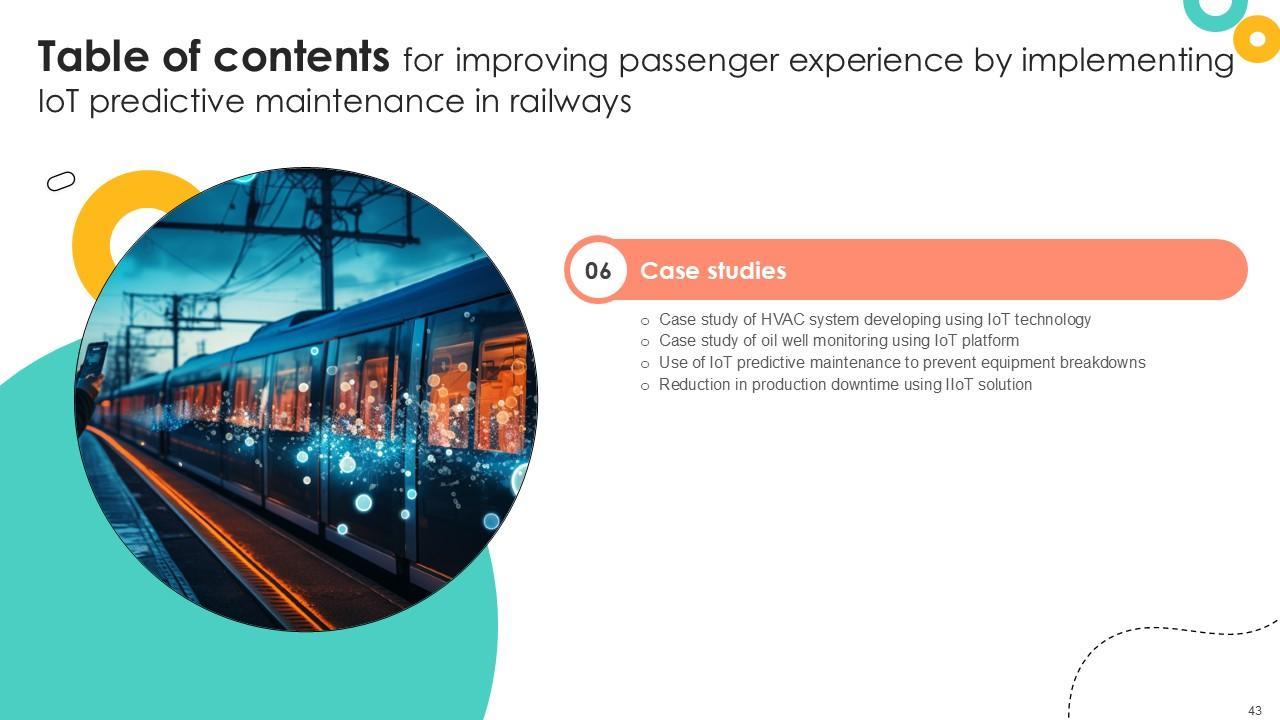 Table of contents for improving passenger experience by implementing IoT predictive maintenance in railways

06 Case studies

o Case study of HVAC system developing using IoT technology
o Case study of oil well monitoring using IoT platform
o Use of IoT predictive maintenance to prevent equipment breakdowns
o Reduction in production downtime using IIoT solution

43